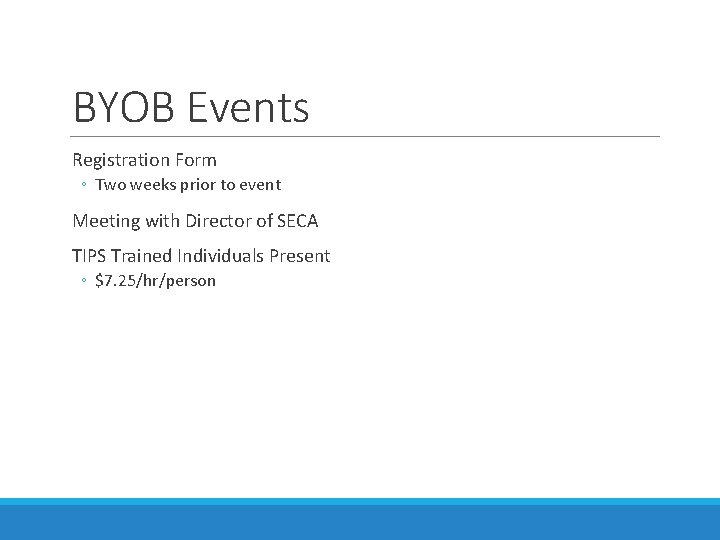 BYOB Events

Registration Form
◦ Two weeks prior to event

Meeting with Director of SECA

TIPS Trained Individuals Present
◦ \$7.25/hr/person